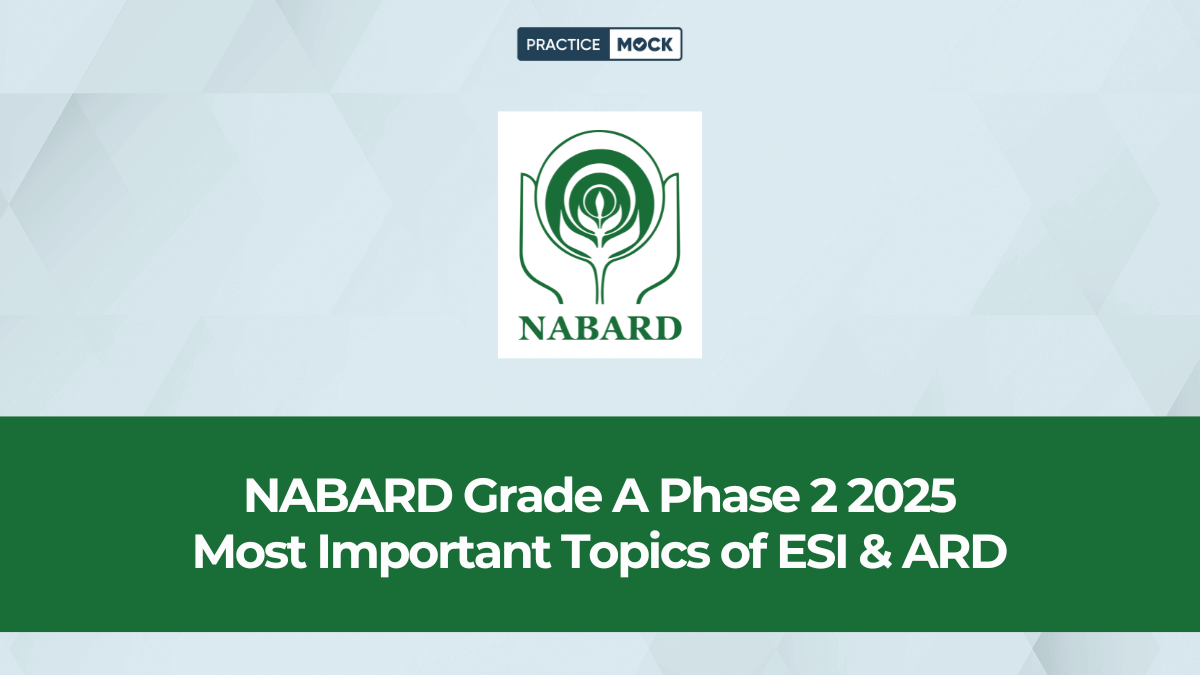 PRACTICE MOCK

NABARD

NABARD Grade A Phase 2 2025
Most Important Topics of ESI & ARD